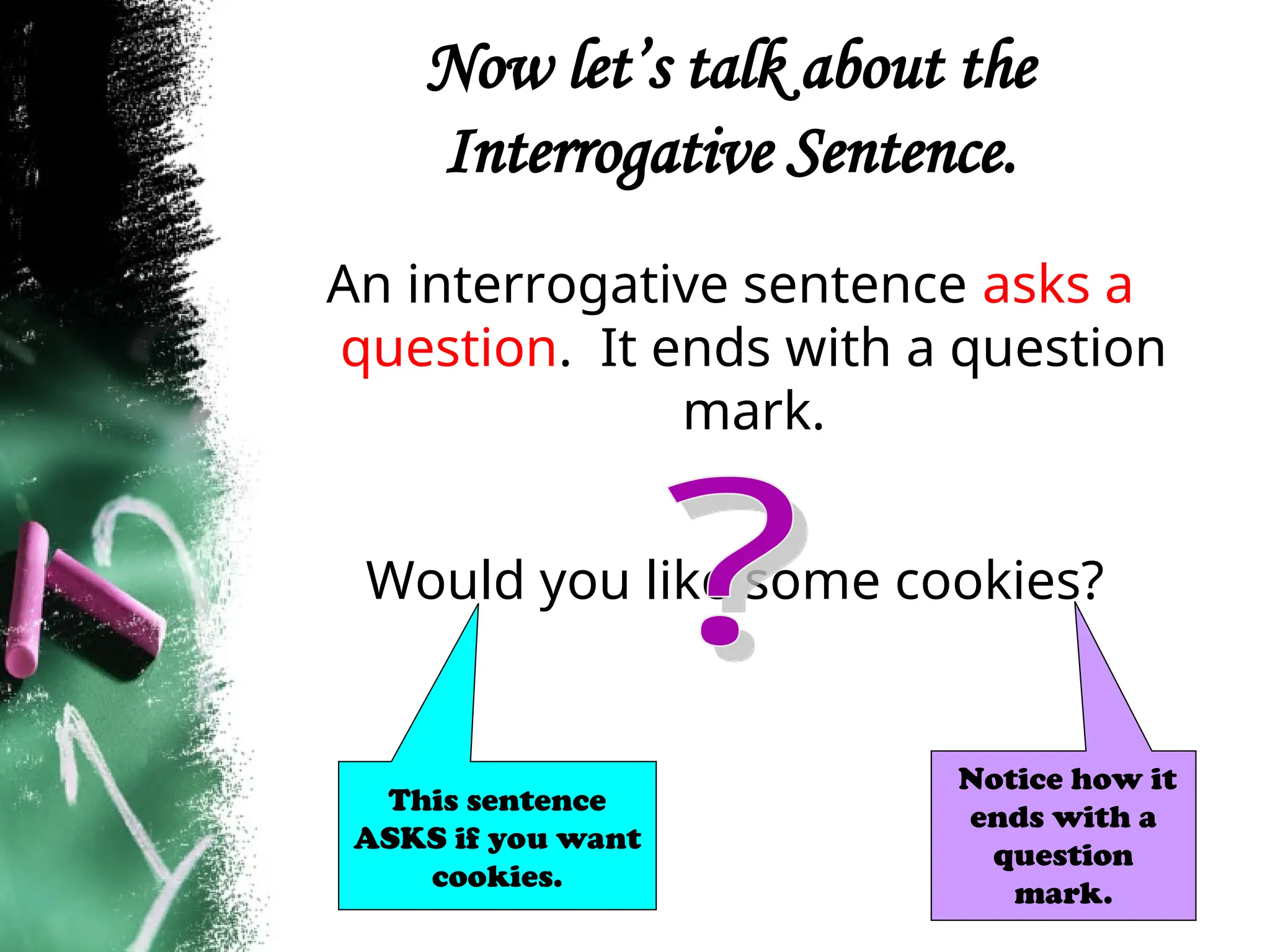 Now let's talk about the Interrogative Sentence.

An interrogative sentence asks a question. It ends with a question mark.

?

Would you like some cookies?

This sentence ASKS if you want cookies.

Notice how it ends with a question mark.